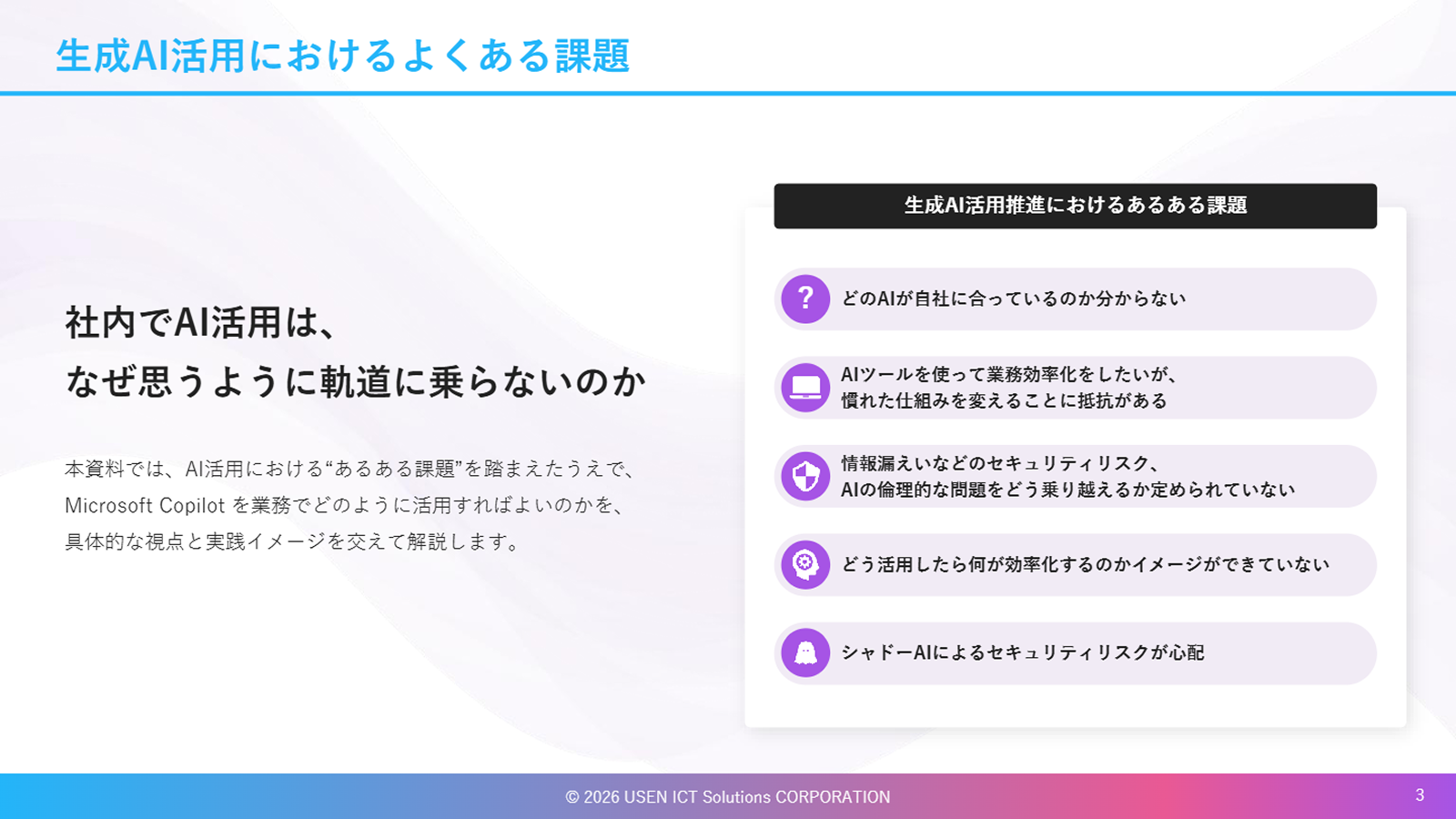 生成AI活用におけるよくある課題

社内でAI活用は、
なぜ思うように軌道に乗らないのか

本資料では、AI活用における“あるある課題”を踏まえたうえで、Microsoft Copilot を業務でどのように活用すればよいのかを、具体的な視点と実践イメージを交えて解説します。

生成AI活用推進におけるあるある課題

?
どのAIが自社に合っているのか分からない

AIツールを使って業務効率化をしたいが、
慣れた仕組みを変えることに抵抗がある

情報漏えいなどのセキュリティリスク、
AIの倫理的な問題をどう乗り越えるか定められていない

どう活用したら何が効率化するのかイメージができていない

シャドーAIによるセキュリティリスクが心配

© 2026 USEN ICT Solutions CORPORATION

3